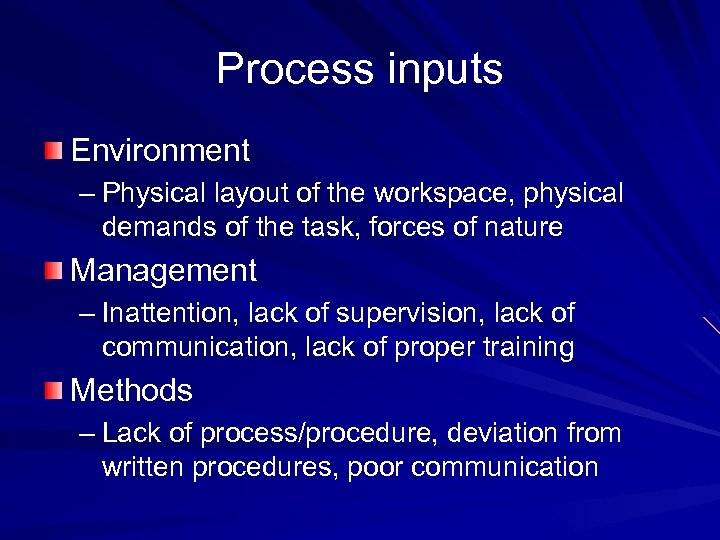 Process inputs

Environment

– Physical layout of the workspace, physical demands of the task, forces of nature

Management

– Inattention, lack of supervision, lack of communication, lack of proper training

Methods

– Lack of process/procedure, deviation from written procedures, poor communication